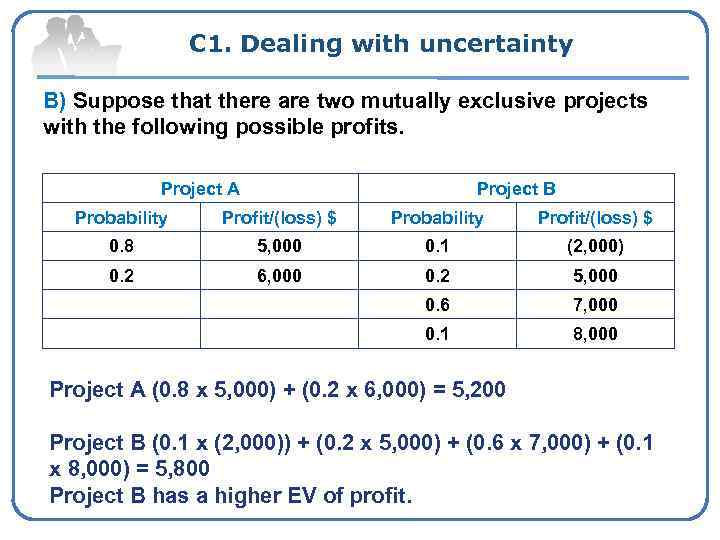 C1. Dealing with uncertainty

B) Suppose that there are two mutually exclusive projects with the following possible profits.

| Project A | | Project B | |
|---|---|---|---|
| Probability | Profit/(loss) $ | Probability | Profit/(loss) $ |
| 0.8 | 5,000 | 0.1 | (2,000) |
| 0.2 | 6,000 | 0.2 | 5,000 |
| | | 0.6 | 7,000 |
| | | 0.1 | 8,000 |

Project A (0.8 x 5,000) + (0.2 x 6,000) = 5,200

Project B (0.1 x (2,000)) + (0.2 x 5,000) + (0.6 x 7,000) + (0.1 x 8,000) = 5,800
Project B has a higher EV of profit.